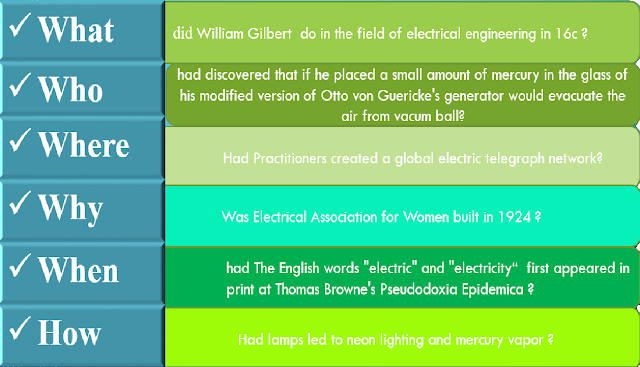 ✓ What

did William Gilbert do in the field of electrical engineering in 16c ?

✓ Who

had discovered that if he placed a small amount of mercury in the glass of his modified version of Otto von Guericke's generator would evacuate the air from vacum ball?

✓ Where

Had Practitioners created a global electric telegraph network?

✓ Why

Was Electrical Association for Women built in 1924 ?

✓ When

had The English words "electric" and "electricity“ first appeared in print at Thomas Browne's Pseudodoxia Epidemica ?

✓ How

Had lamps led to neon lighting and mercury vapor ?